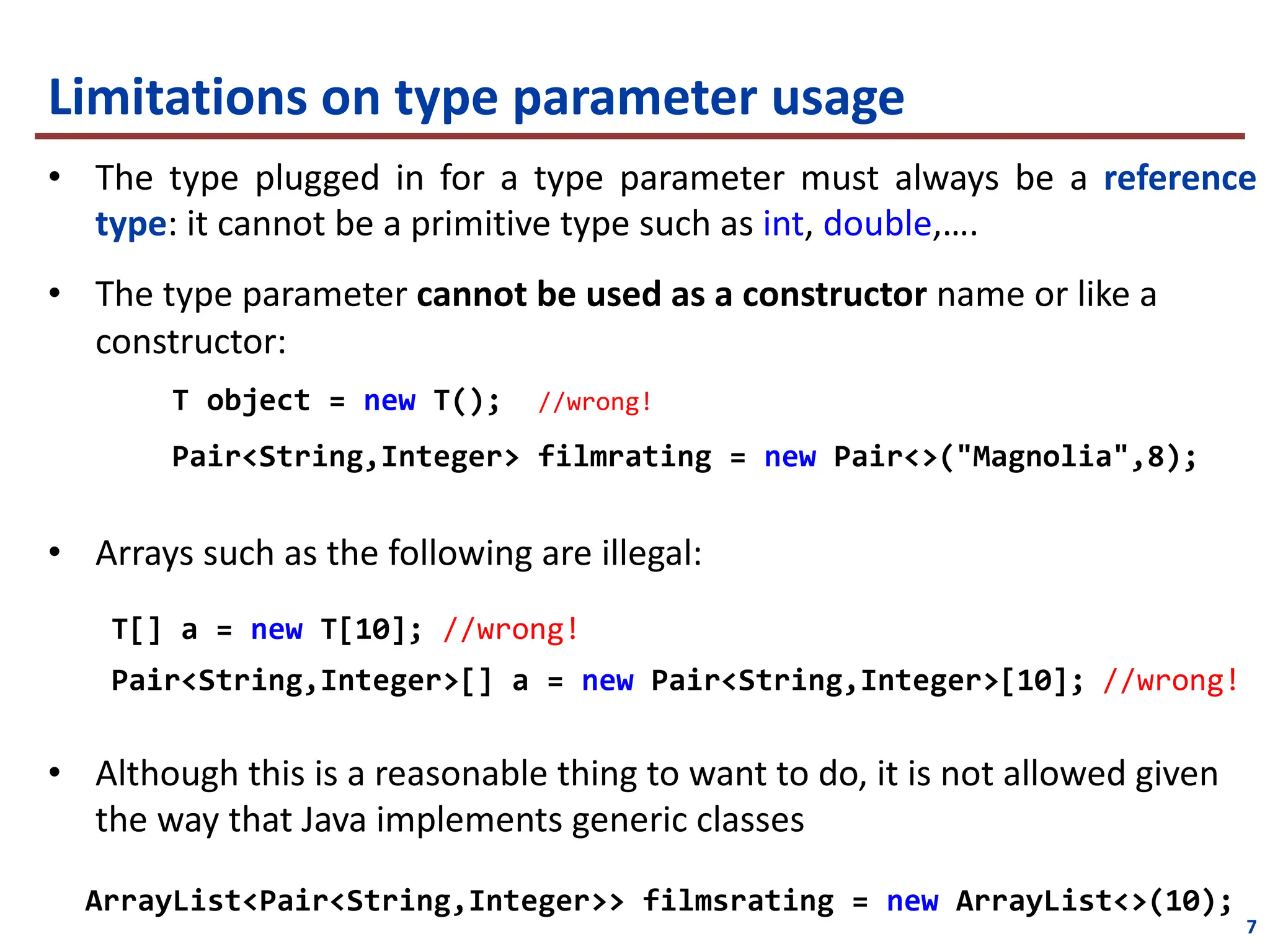 Limitations on type parameter usage

• The type plugged in for a type parameter must always be a reference type: it cannot be a primitive type such as int, double,….

• The type parameter cannot be used as a constructor name or like a constructor:

T object = new T(); //wrong!

Pair<String,Integer> filmrating = new Pair<>("Magnolia",8);

• Arrays such as the following are illegal:

T[] a = new T[10]; //wrong!

Pair<String,Integer>[] a = new Pair<String,Integer>[10]; //wrong!

• Although this is a reasonable thing to want to do, it is not allowed given the way that Java implements generic classes

ArrayList<Pair<String,Integer>> filmsrating = new ArrayList<>(10);

7